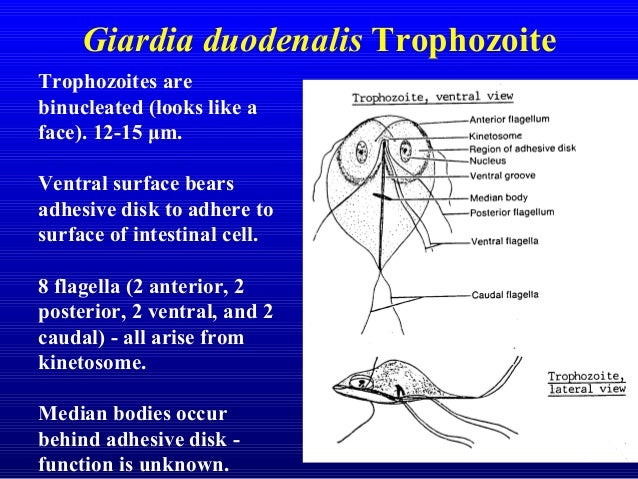 Giardia duodenalis Trophozoite

Trophozoites are binucleated (looks like a face). 12-15 µm.

Ventral surface bears adhesive disk to adhere to surface of intestinal cell.

8 flagella (2 anterior, 2 posterior, 2 ventral, and 2 caudal) - all arise from kinetosome.

Median bodies occur behind adhesive disk - function is unknown.

Trophozoite, ventral view

Anterior flagellum
Kinetosome
Region of adhesive disk
Nucleus
Ventral groove
Median body
Posterior flagellum
Ventral flagella
Caudal flagella

Trophozoite, lateral view